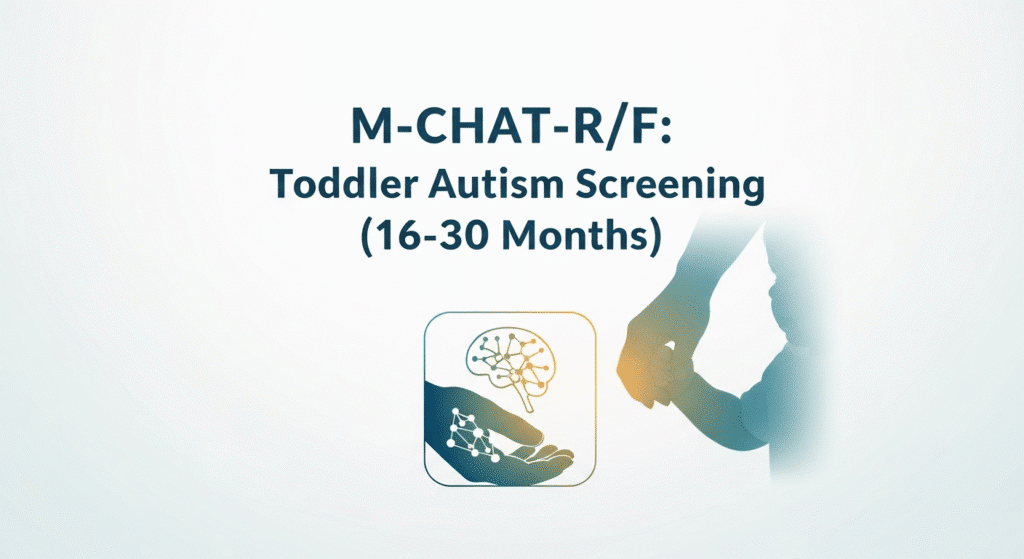 M-CHAT-R/F:
Toddler Autism Screening
(16-30 Months)